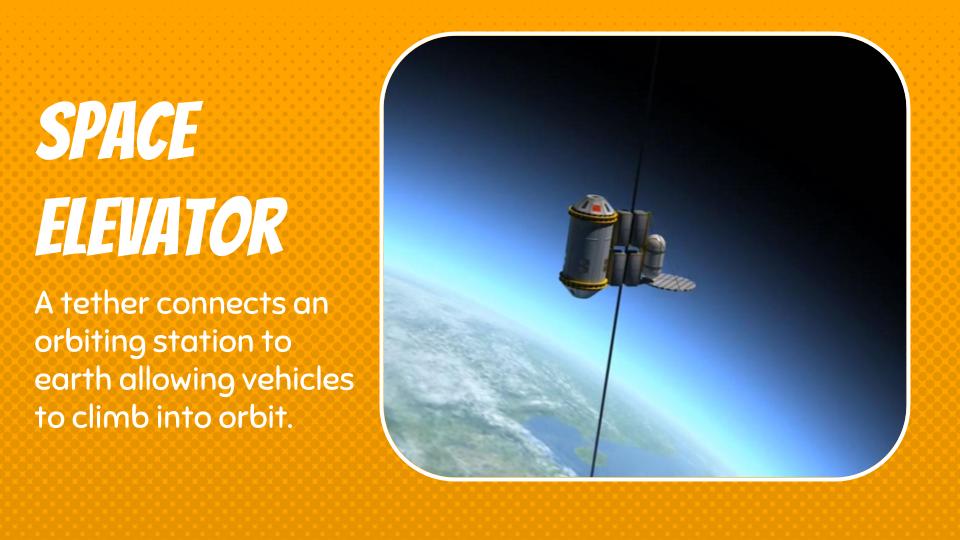 SPACE ELEVATOR

A tether connects an orbiting station to earth allowing vehicles to climb into orbit.